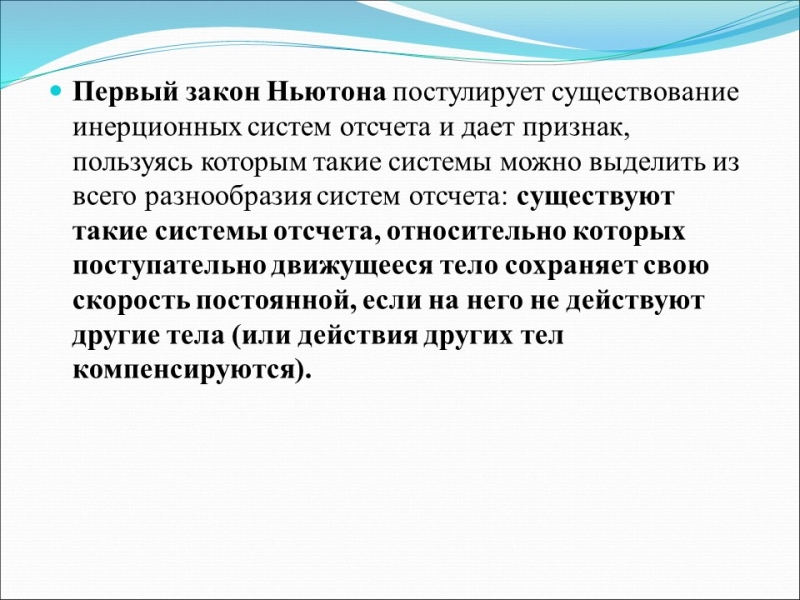 Первый закон Ньютона постулирует существование инерционных систем отсчета и дает признак, пользуясь которым такие системы можно выделить из всего разнообразия систем отсчета: существуют такие системы отсчета, относительно которых поступательно движущееся тело сохраняет свою скорость постоянной, если на него не действуют другие тела (или действия других тел компенсируются).